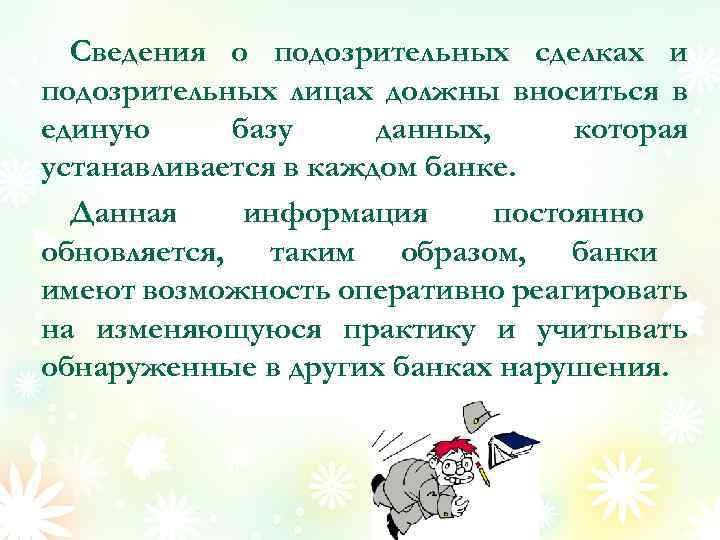 Сведения о подозрительных сделках и подозрительных лицах должны вноситься в единую базу данных, которая устанавливается в каждом банке.

Данная информация постоянно обновляется, таким образом, банки имеют возможность оперативно реагировать на изменяющуюся практику и учитывать обнаруженные в других банках нарушения.